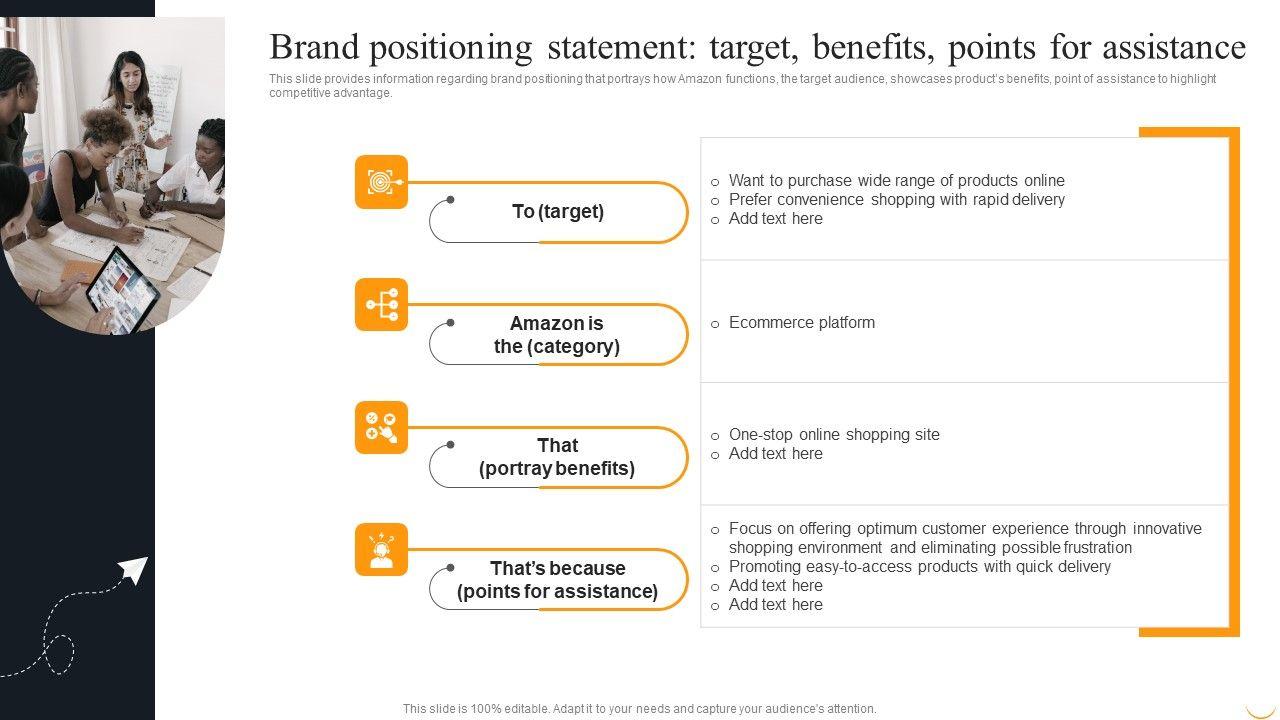 Brand positioning statement: target, benefits, points for assistance

This slide provides information regarding brand positioning that portrays how Amazon functions, the target audience, showcases product's benefits, point of assistance to highlight competitive advantage.

To (target)

o Want to purchase wide range of products online
o Prefer convenience shopping with rapid delivery
o Add text here

Amazon is the (category)

o Ecommerce platform

That (portray benefits)

o One-stop online shopping site
o Add text here

That's because (points for assistance)

o Focus on offering optimum customer experience through innovative shopping environment and eliminating possible frustration
o Promoting easy-to-access products with quick delivery
o Add text here
o Add text here

This slide is 100% editable. Adapt it to your needs and capture your audience's attention.